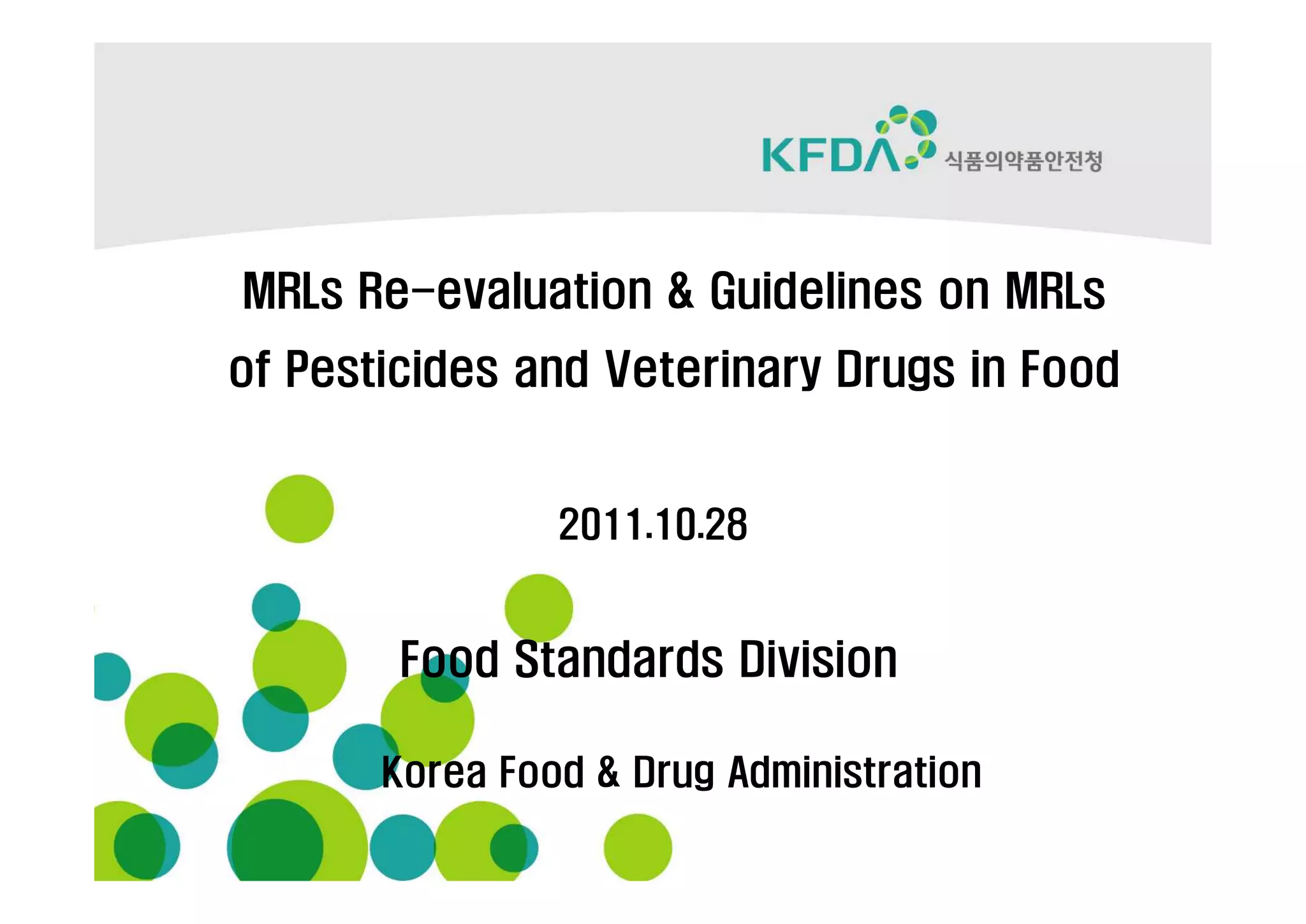 KFDA 식품의약품안전청

MRLs Re-evaluation & Guidelines on MRLs of Pesticides and Veterinary Drugs in Food

2011.10.28

Food Standards Division

Korea Food & Drug Administration